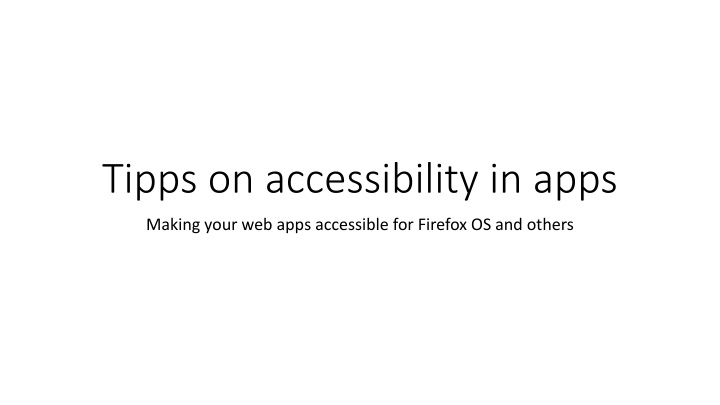 Tipps on accessibility in apps

Making your web apps accessible for Firefox OS and others